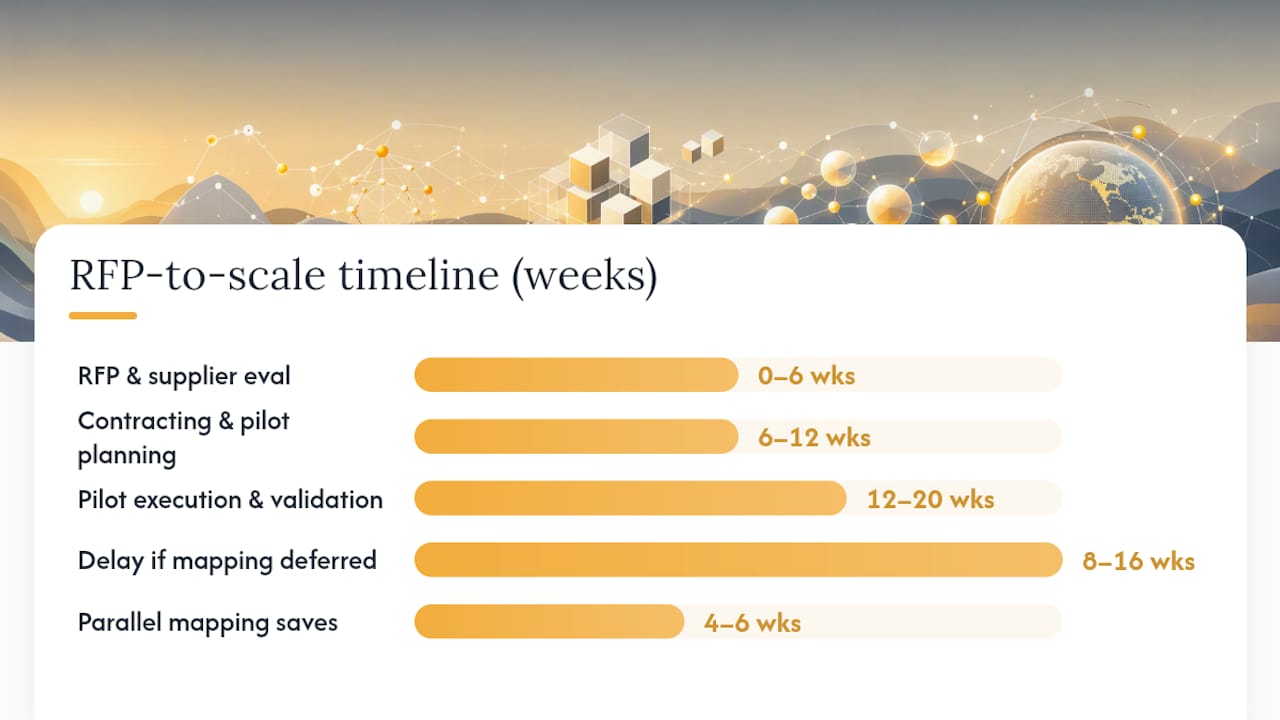 RFP-to-scale timeline (weeks)

RFP & supplier eval
0–6 wks

Contracting & pilot planning
6–12 wks

Pilot execution & validation
12–20 wks

Delay if mapping deferred
8–16 wks

Parallel mapping saves
4–6 wks